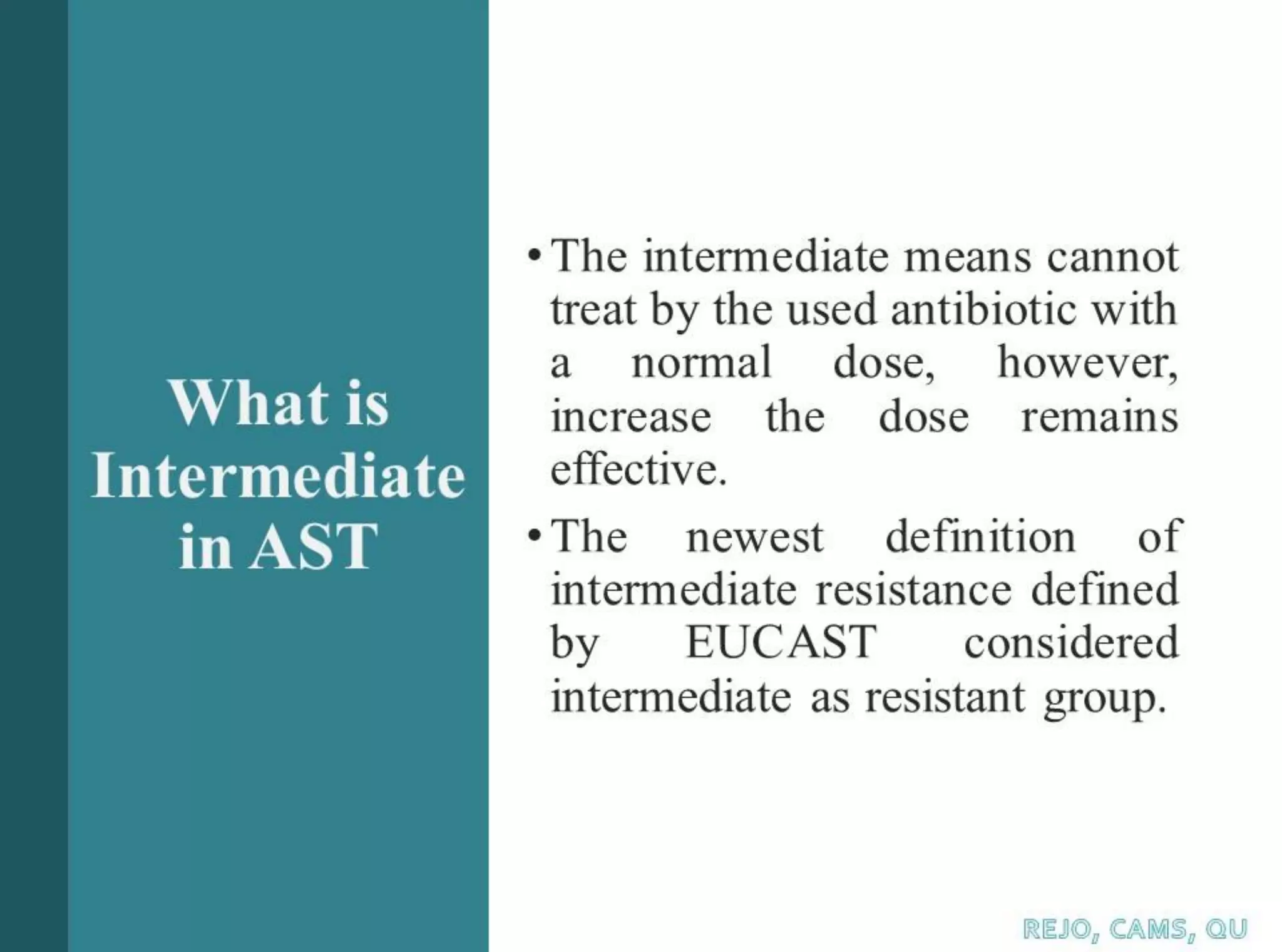 What is Intermediate in AST

• The intermediate means cannot treat by the used antibiotic with a normal dose, however, increase the dose remains effective.

• The newest definition of intermediate resistance defined by EUCAST considered intermediate as resistant group.

REJO, CAMS, QU